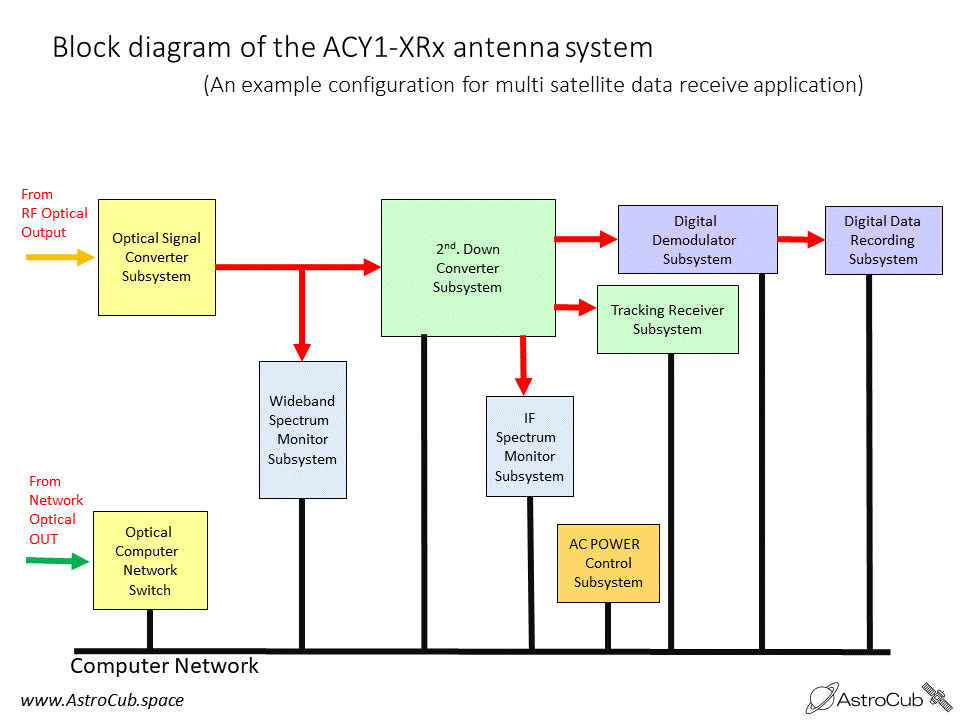 Block diagram of the ACY1-XRx antenna system

(An example configuration for multi satellite data receive application)

From RF Optical Output

Optical Signal Converter Subsystem

$2^{nd}$. Down Converter Subsystem

Digital Demodulator Subsystem

Digital Data Recording Subsystem

Tracking Receiver Subsystem

Wideband Spectrum Monitor Subsystem

IF Spectrum Monitor Subsystem

From Network Optical OUT

Optical Computer Network Switch

AC POWER Control Subsystem

Computer Network

www.AstroCub.space

AstroCub